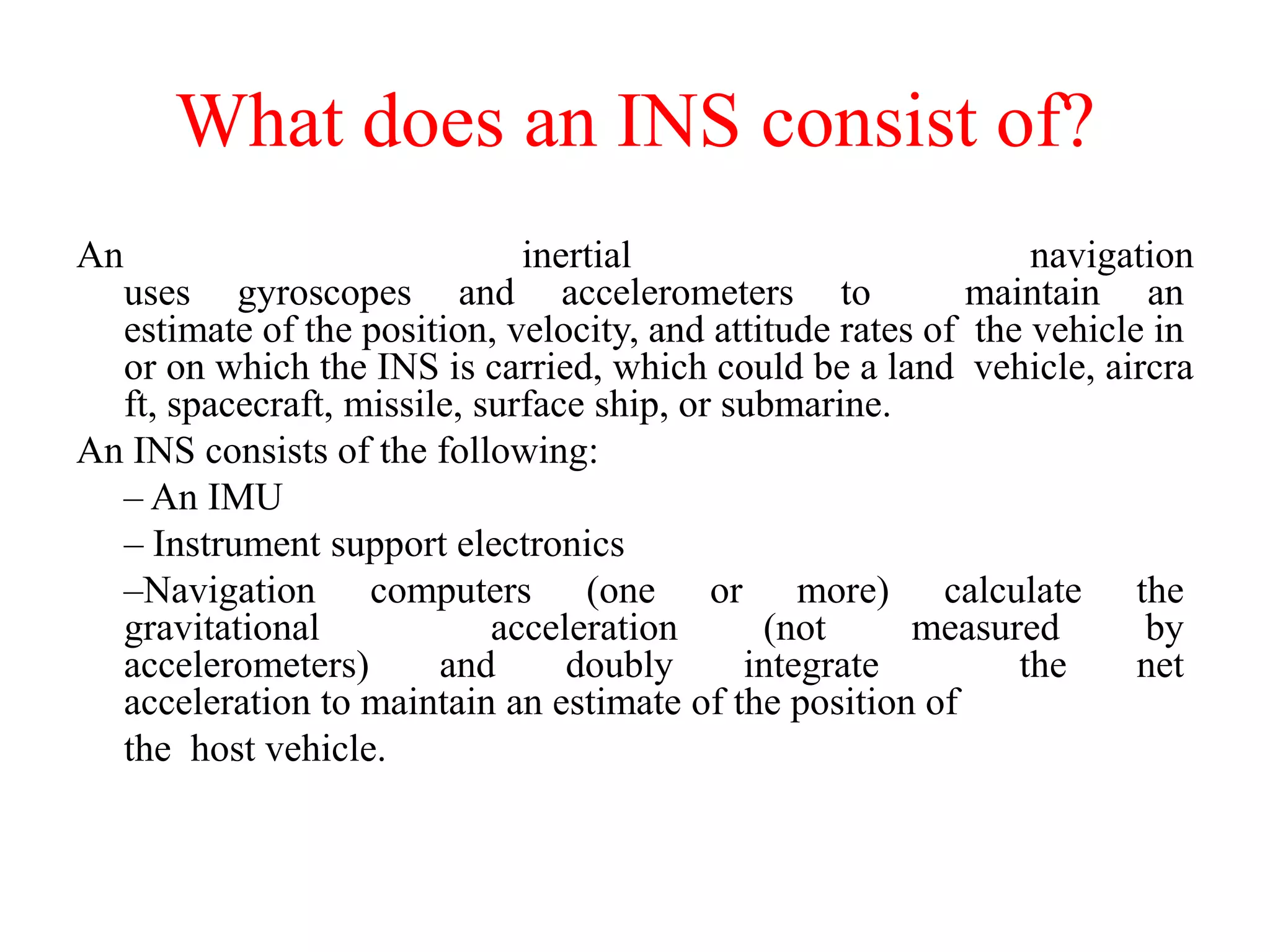 What does an INS consist of?

An inertial navigation uses gyroscopes and accelerometers to maintain an estimate of the position, velocity, and attitude rates of the vehicle in or on which the INS is carried, which could be a land vehicle, aircra ft, spacecraft, missile, surface ship, or submarine.

An INS consists of the following:

– An IMU

– Instrument support electronics

–Navigation computers (one or more) calculate the gravitational acceleration (not measured by accelerometers) and doubly integrate the net acceleration to maintain an estimate of the position of the host vehicle.